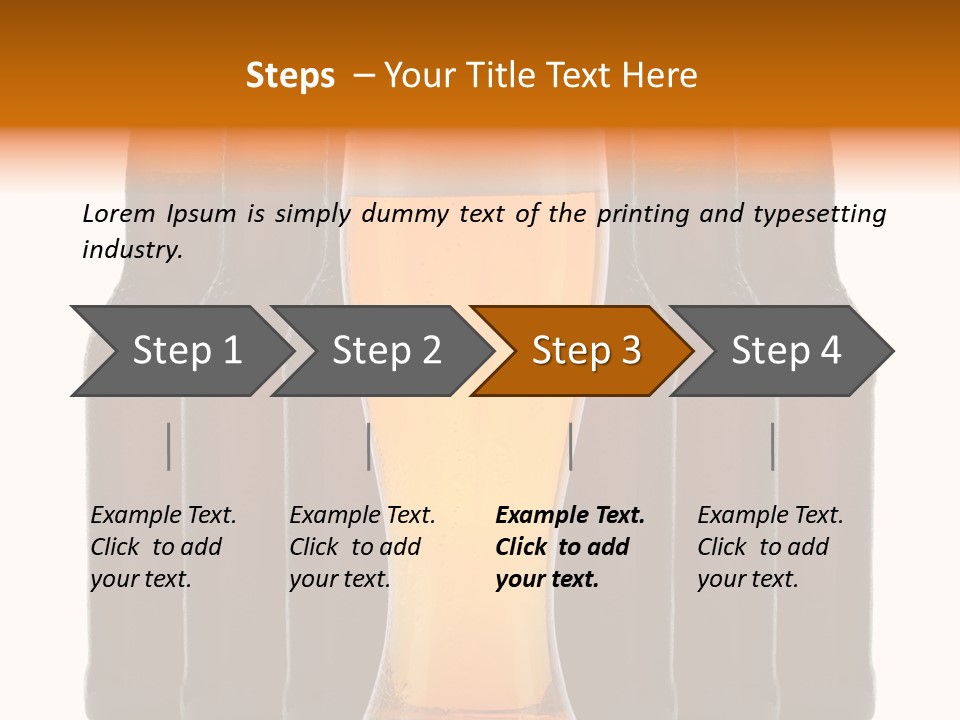 Steps – Your Title Text Here

Lorem Ipsum is simply dummy text of the printing and typesetting industry.

Step 1

Step 2

Step 3

Step 4

Example Text. Click to add your text.

Example Text. Click to add your text.

Example Text. Click to add your text.

Example Text. Click to add your text.